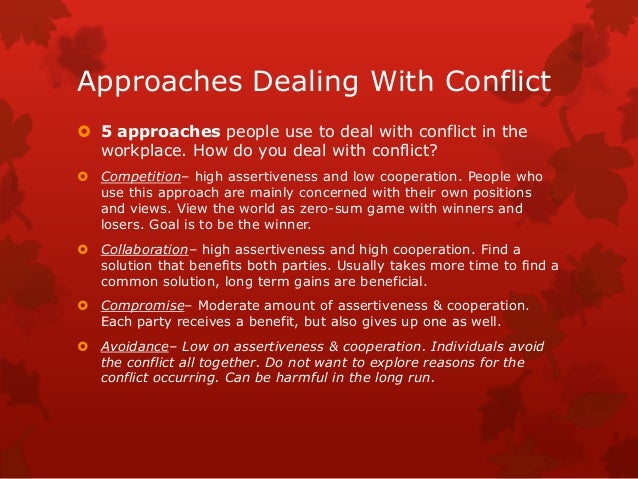 Approaches Dealing With Conflict

5 approaches people use to deal with conflict in the workplace. How do you deal with conflict?

Competition– high assertiveness and low cooperation. People who use this approach are mainly concerned with their own positions and views. View the world as zero-sum game with winners and losers. Goal is to be the winner.

Collaboration– high assertiveness and high cooperation. Find a solution that benefits both parties. Usually takes more time to find a common solution, long term gains are beneficial.

Compromise– Moderate amount of assertiveness & cooperation. Each party receives a benefit, but also gives up one as well.

Avoidance– Low on assertiveness & cooperation. Individuals avoid the conflict all together. Do not want to explore reasons for the conflict occurring. Can be harmful in the long run.